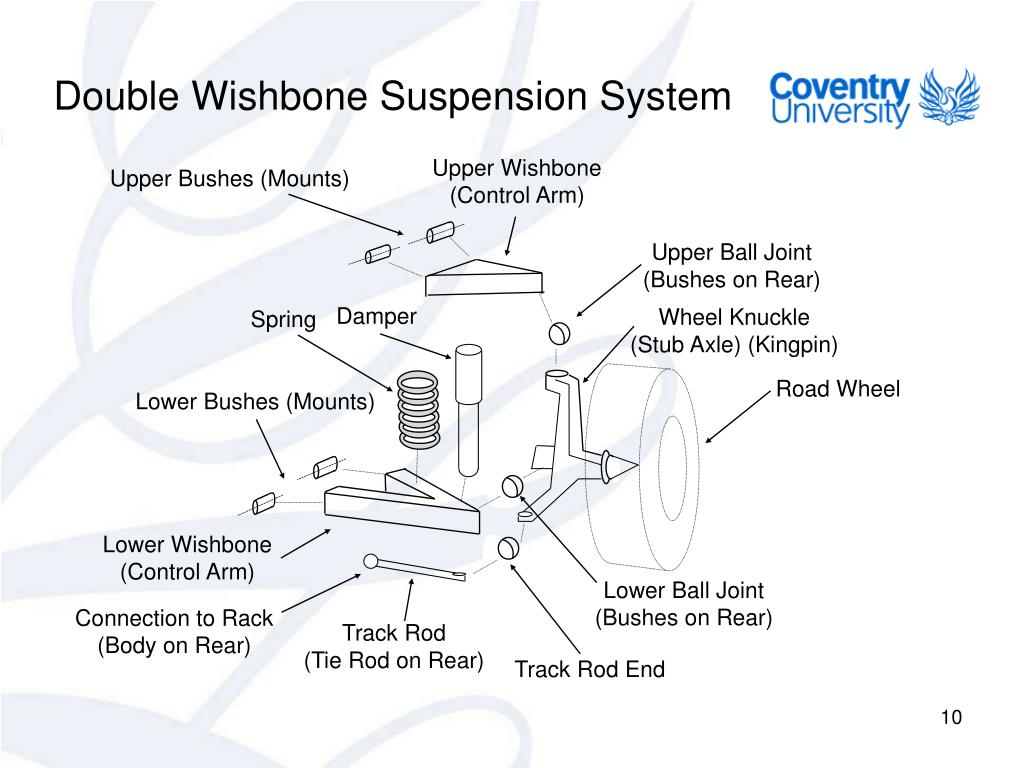 Double Wishbone Suspension System

Coventry University

Upper Bushes (Mounts)

Upper Wishbone (Control Arm)

Upper Ball Joint (Bushes on Rear)

Spring

Damper

Wheel Knuckle (Stub Axle) (Kingpin)

Road Wheel

Lower Bushes (Mounts)

Lower Wishbone (Control Arm)

Connection to Rack (Body on Rear)

Track Rod (Tie Rod on Rear)

Track Rod End

Lower Ball Joint (Bushes on Rear)

10